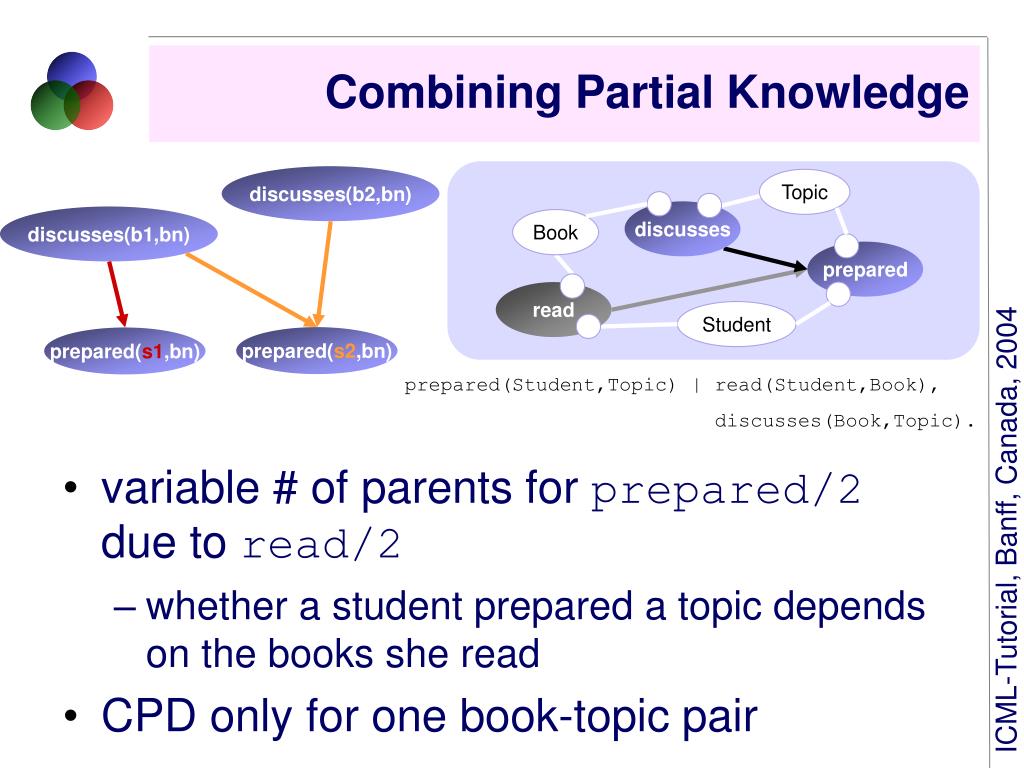 Combining Partial Knowledge

discusses(b2,bn)

discusses(b1,bn)

prepared(s1,bn)

prepared(s2,bn)

Topic

Book

discusses

prepared

read

Student

prepared(Student,Topic) | read(Student,Book), discusses(Book,Topic).

• variable # of parents for prepared/2 due to read/2

– whether a student prepared a topic depends on the books she read

• CPD only for one book-topic pair

ICML-Tutorial, Banff, Canada, 2004